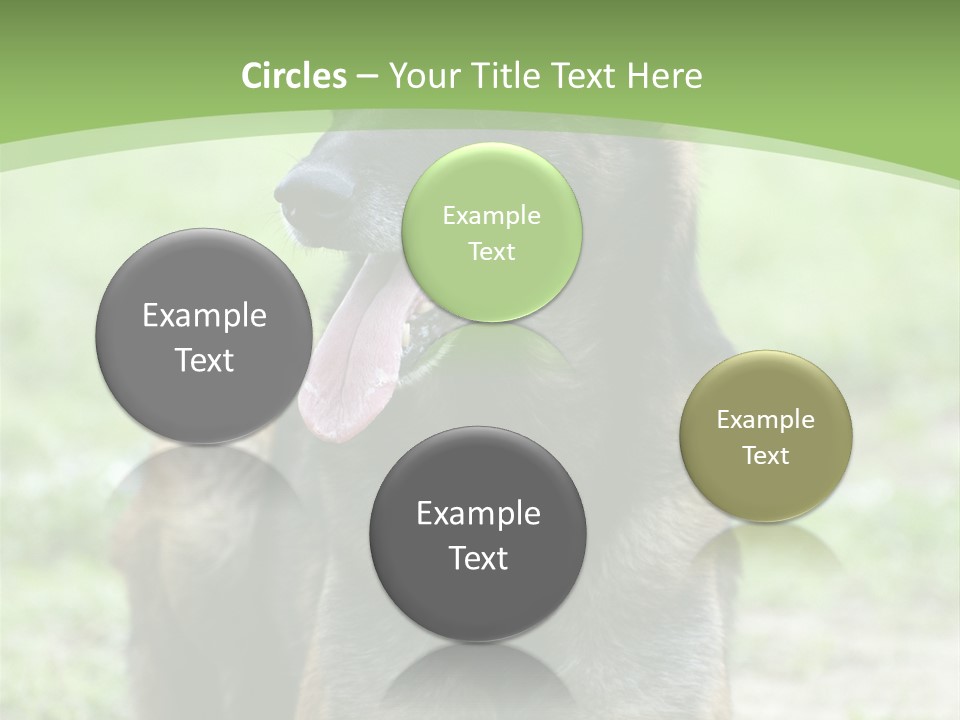 Circles – Your Title Text Here

Example Text

Example Text

Example Text

Example Text